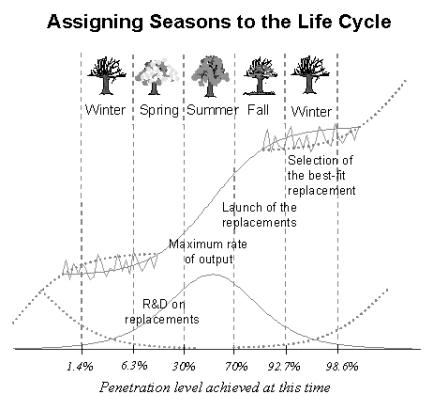 Assigning Seasons to the Life Cycle

Winter Spring Summer Fall Winter

Selection of the best-fit replacement

Launch of the replacements

Maximum rate of output

R&D on replacements

1.4% 6.3% 30% 70% 92.7% 98.6%

Penetration level achieved at this time